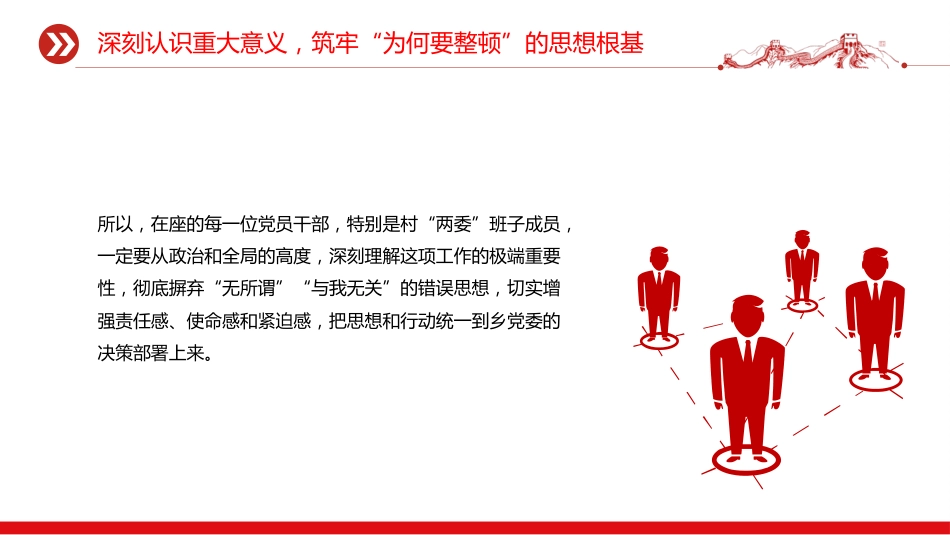 深刻认识重大意义，筑牢“为何要整顿”的思想根基

所以，在座的每一位党员干部，特别是村“两委”班子成员，一定要从政治和全局的高度，深刻理解这项工作的极端重要性，彻底摒弃“无所谓”“与我无关”的错误思想，切实增强责任感、使命感和紧迫感，把思想和行动统一到乡党委的决策部署上来。